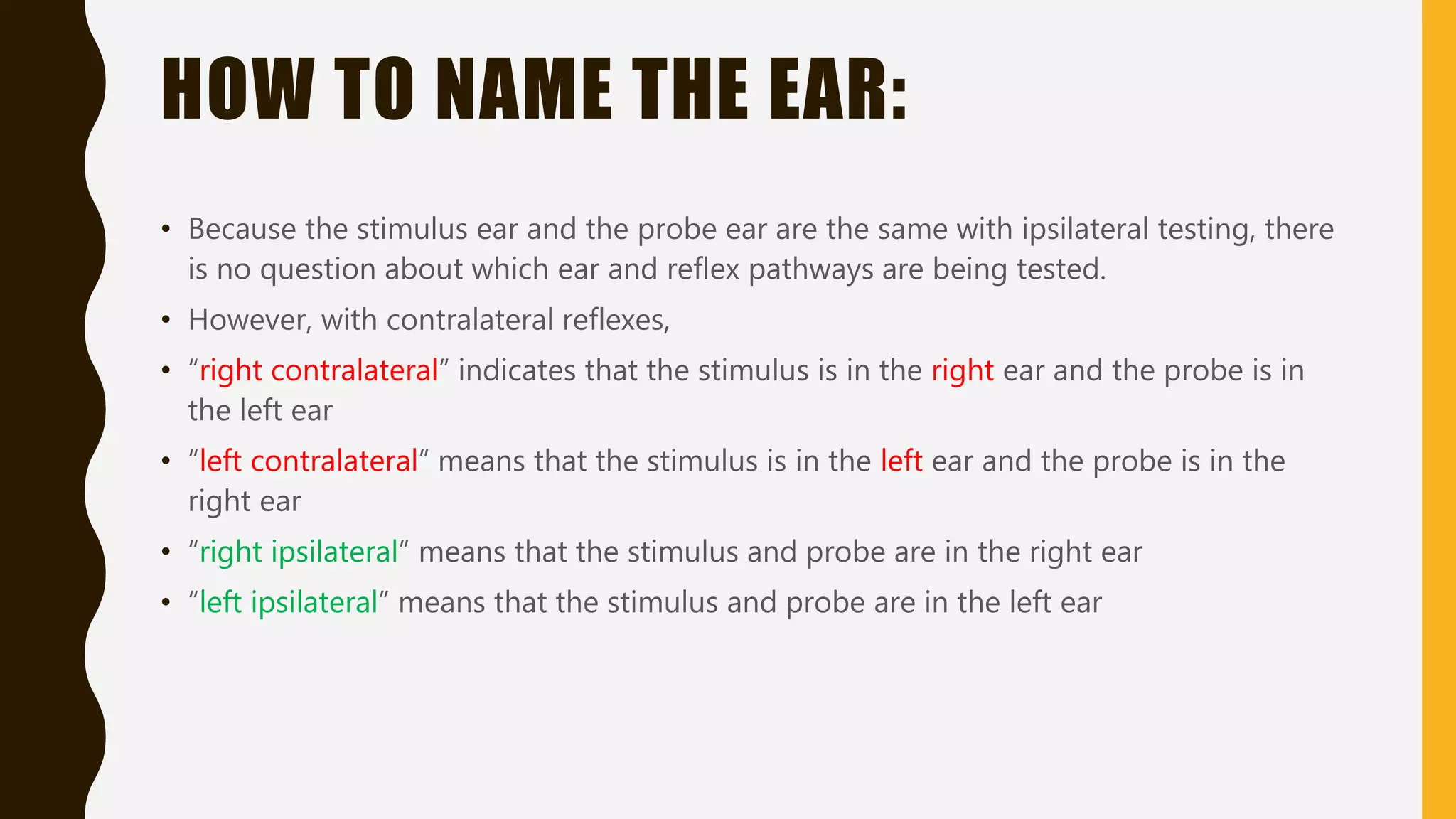 HOW TO NAME THE EAR:

• Because the stimulus ear and the probe ear are the same with ipsilateral testing, there is no question about which ear and reflex pathways are being tested.

• However, with contralateral reflexes,

• “right contralateral” indicates that the stimulus is in the right ear and the probe is in the left ear

• “left contralateral” means that the stimulus is in the left ear and the probe is in the right ear

• “right ipsilateral” means that the stimulus and probe are in the right ear

• “left ipsilateral” means that the stimulus and probe are in the left ear